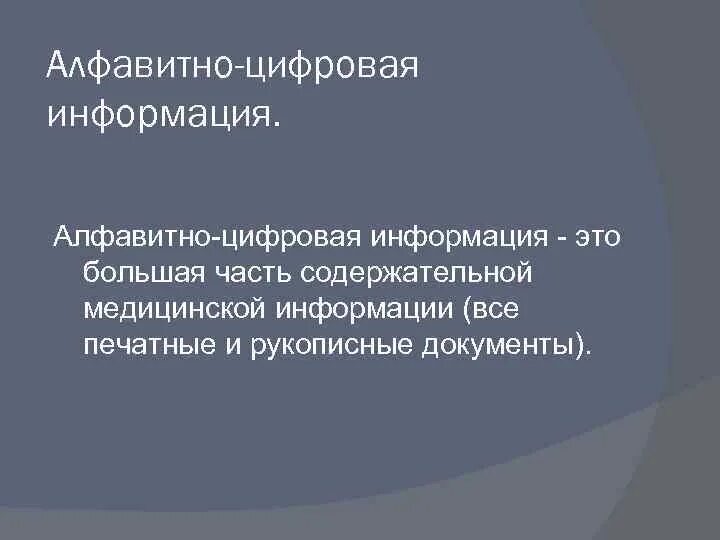 Алфавитно-цифровая информация.

Алфавитно-цифровая информация - это большая часть содержательной медицинской информации (все печатные и рукописные документы).